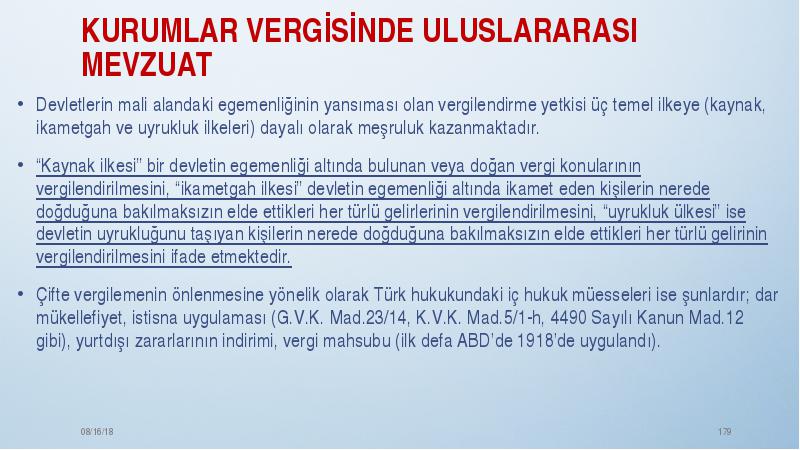 KURUMLAR VERGİSİNDE ULUSLARARASI MEVZUAT

• Devletlerin mali alandaki egemenliğinin yansıması olan vergilendirme yetkisi üç temel ilkeye (kaynak, ikametgah ve uyrukluk ilkeleri) dayalı olarak meşruluk kazanmaktadır.

• "Kaynak ilkesi" bir devletin egemenliği altında bulunan veya doğan vergi konularının vergilendirilmesini, "ikametgah ilkesi" devletin egemenliği altında ikamet eden kişilerin nerede doğduğuna bakılmaksızın elde ettikleri her türlü gelirlerinin vergilendirilmesini, "uyrukluk ülkesi" ise devletin uyrukluğunu taşıyan kişilerin nerede doğduğuna bakılmaksızın elde ettikleri her türlü gelirinin vergilendirilmesini ifade etmektedir.

• Çifte vergilemenin önlenmesine yönelik olarak Türk hukukundaki iç hukuk müesseleri ise şunlardır; dar mükellefiyet, istisna uygulaması (G.V.K. Mad.23/14, K.V.K. Mad.5/1-h, 4490 Sayılı Kanun Mad.12 gibi), yurtdışı zararlarının indirimi, vergi mahsubu (ilk defa ABD'de 1918'de uygulandı).

08/16/18

179